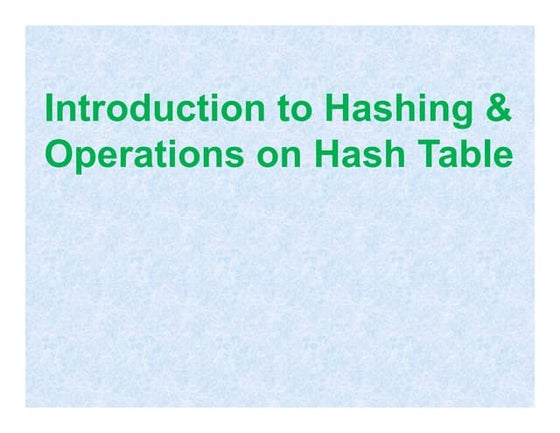 Introduction to Hashing & Operations on Hash Table